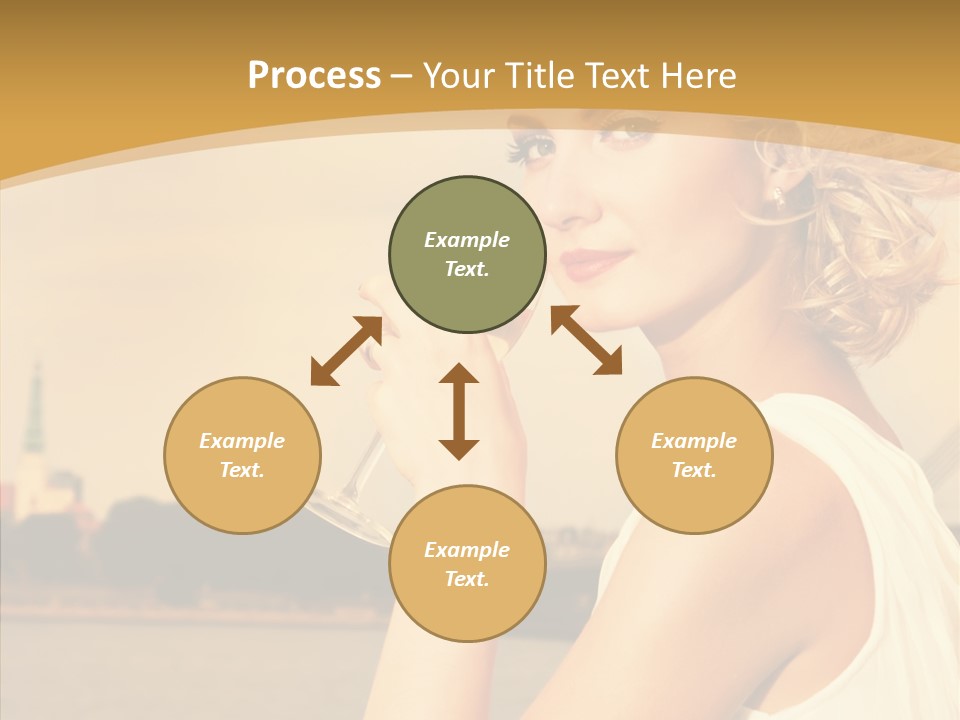 Process – Your Title Text Here

Example Text.

Example Text.

Example Text.

Example Text.